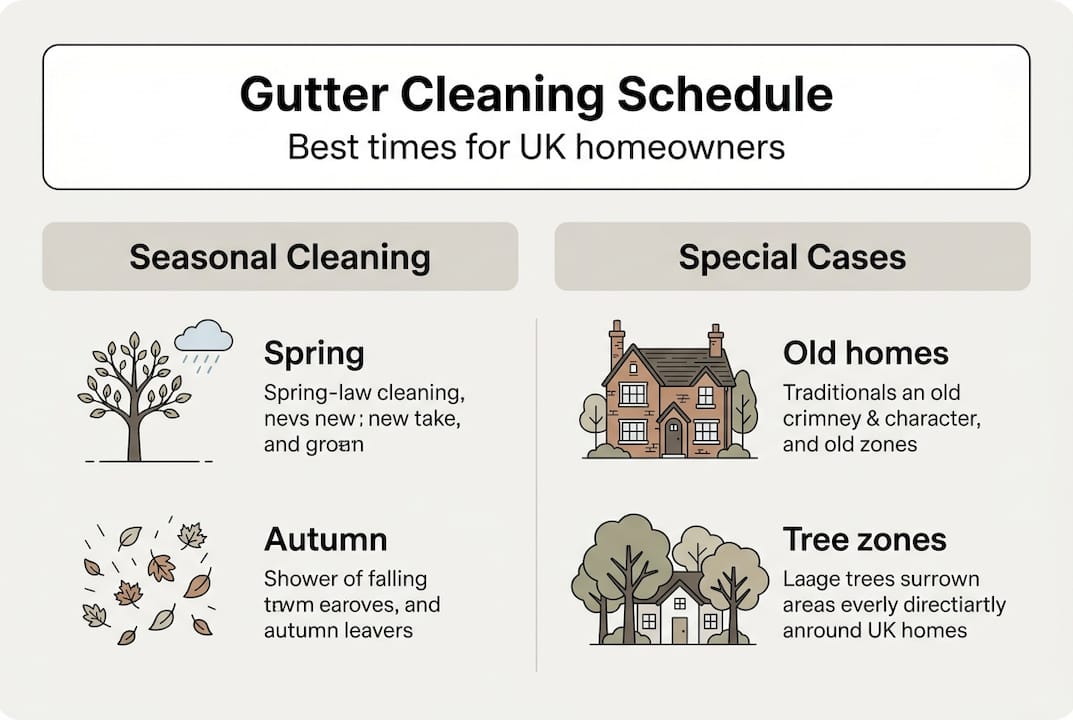 Gutter Cleaning Schedule
Best times for UK homeowners

Seasonal Cleaning

Spring
Spring-law cleaning, nevs new : new take, and groan

Autumn
Shower of falling trwm earoves, and autumn leavers

Special Cases

Old homes
Traditionals an old crimney & character, and old zones

Tree zones
Laage trees surrown areas everly directiartly anround UK homes